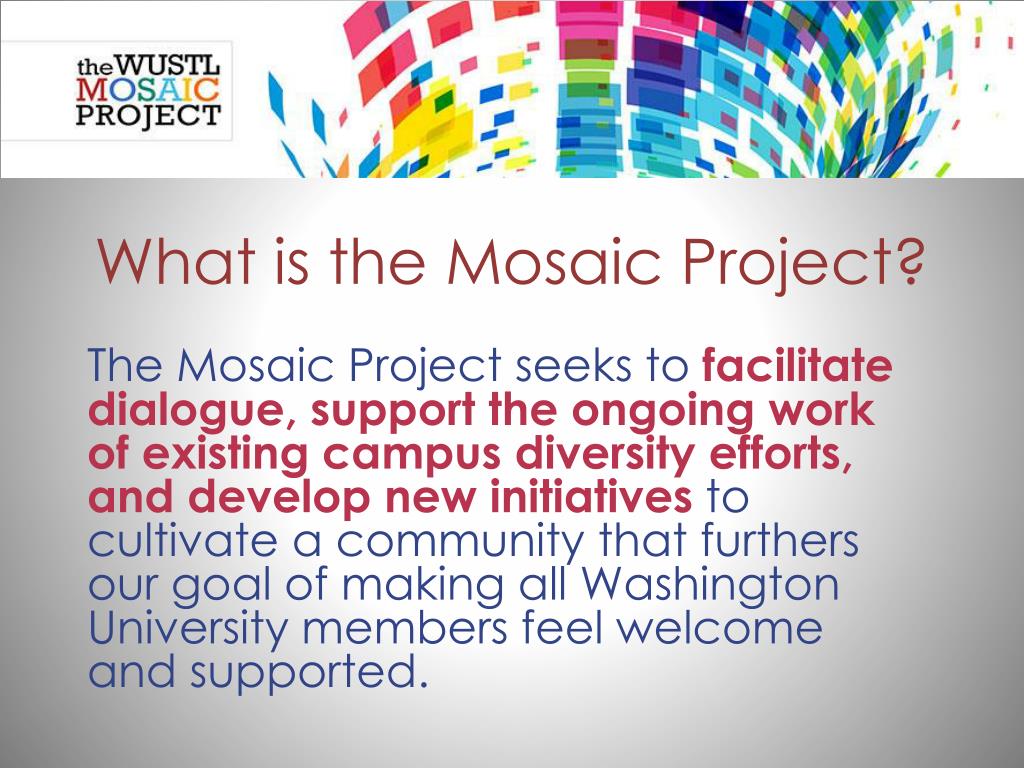 theWUSTL
MOSAIC
PROJECT

What is the Mosaic Project?

The Mosaic Project seeks to facilitate dialogue, support the ongoing work of existing campus diversity efforts, and develop new initiatives to cultivate a community that furthers our goal of making all Washington University members feel welcome and supported.